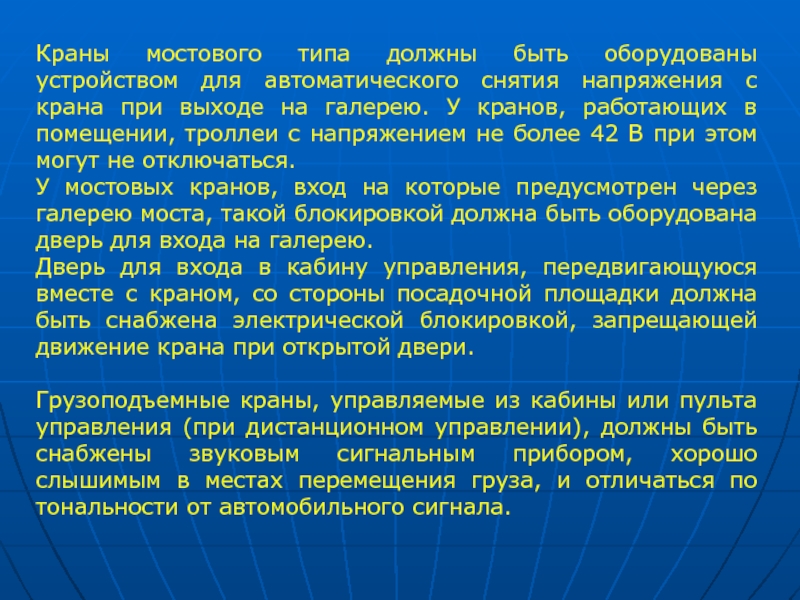 Краны мостового типа должны быть оборудованы устройством для автоматического снятия напряжения с крана при выходе на галерею. У кранов, работающих в помещении, троллеи с напряжением не более 42 В при этом могут не отключаться.
У мостовых кранов, вход на которые предусмотрен через галерею моста, такой блокировкой должна быть оборудована дверь для входа на галерею.
Дверь для входа в кабину управления, передвигающуюся вместе с краном, со стороны посадочной площадки должна быть снабжена электрической блокировкой, запрещающей движение крана при открытой двери.

Грузоподъемные краны, управляемые из кабины или пульта управления (при дистанционном управлении), должны быть снабжены звуковым сигнальным прибором, хорошо слышимым в местах перемещения груза, и отличаться по тональности от автомобильного сигнала.